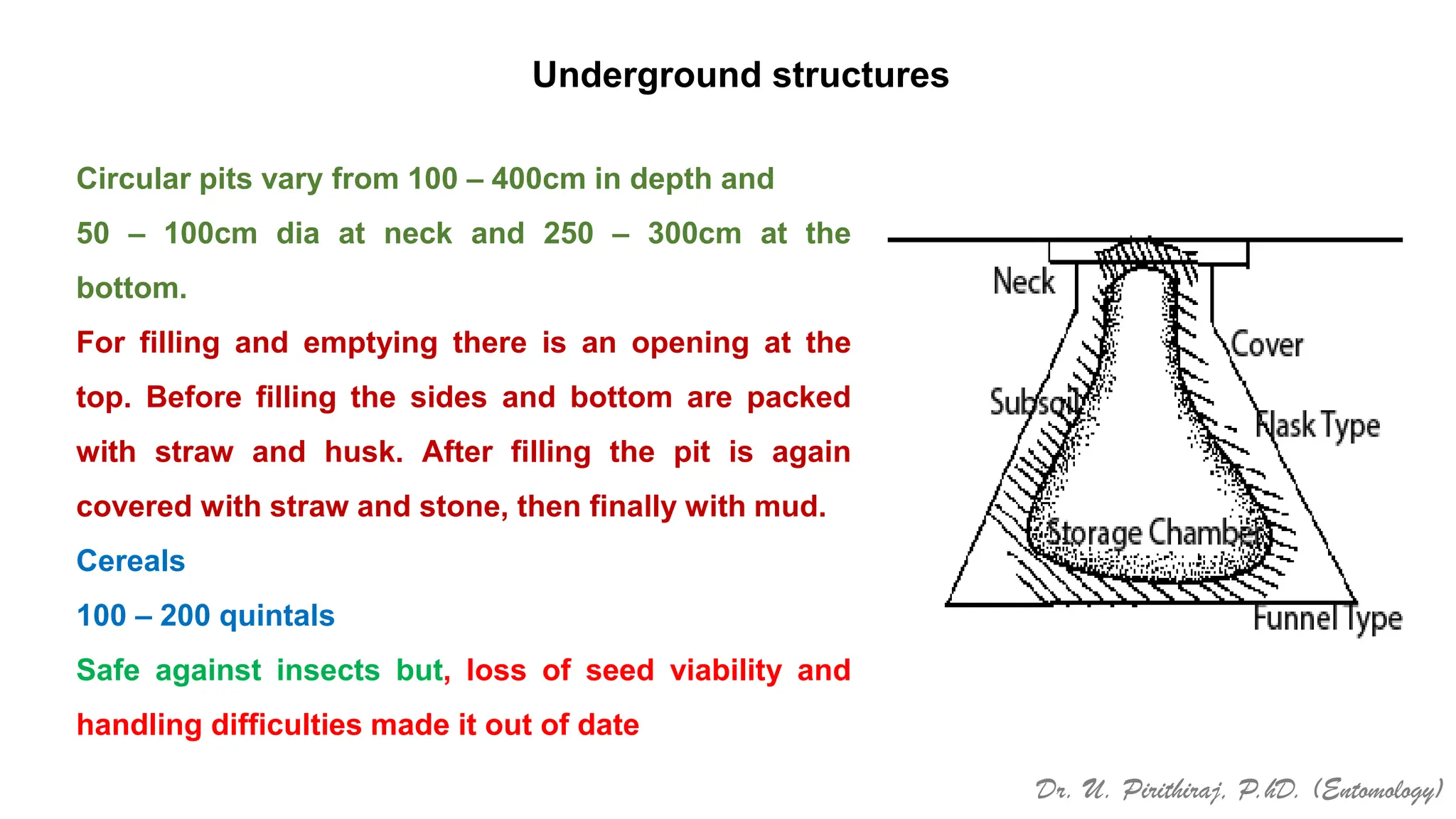 Underground structures

Circular pits vary from 100 – 400cm in depth and 50 – 100cm dia at neck and 250 – 300cm at the bottom.

For filling and emptying there is an opening at the top. Before filling the sides and bottom are packed with straw and husk. After filling the pit is again covered with straw and stone, then finally with mud.

Cereals

100 – 200 quintals

Safe against insects but, loss of seed viability and handling difficulties made it out of date

Neck
Cover
Subsoil
Flask Type
Storage Chamber
Funnel Type

Dr. U. Pirithiraj, P.hD. (Entomology)